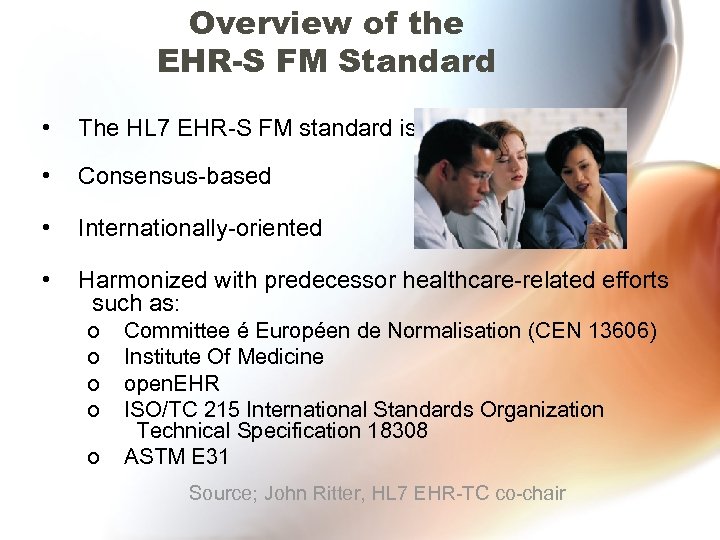 Overview of the
EHR-S FM Standard

• The HL7 EHR-S FM standard is

• Consensus-based

• Internationally-oriented

• Harmonized with predecessor healthcare-related efforts such as:
o Committee é Européen de Normalisation (CEN 13606)
o Institute Of Medicine
o openEHR
o ISO/TC 215 International Standards Organization Technical Specification 18308
o ASTM E31

Source; John Ritter, HL7 EHR-TC co-chair